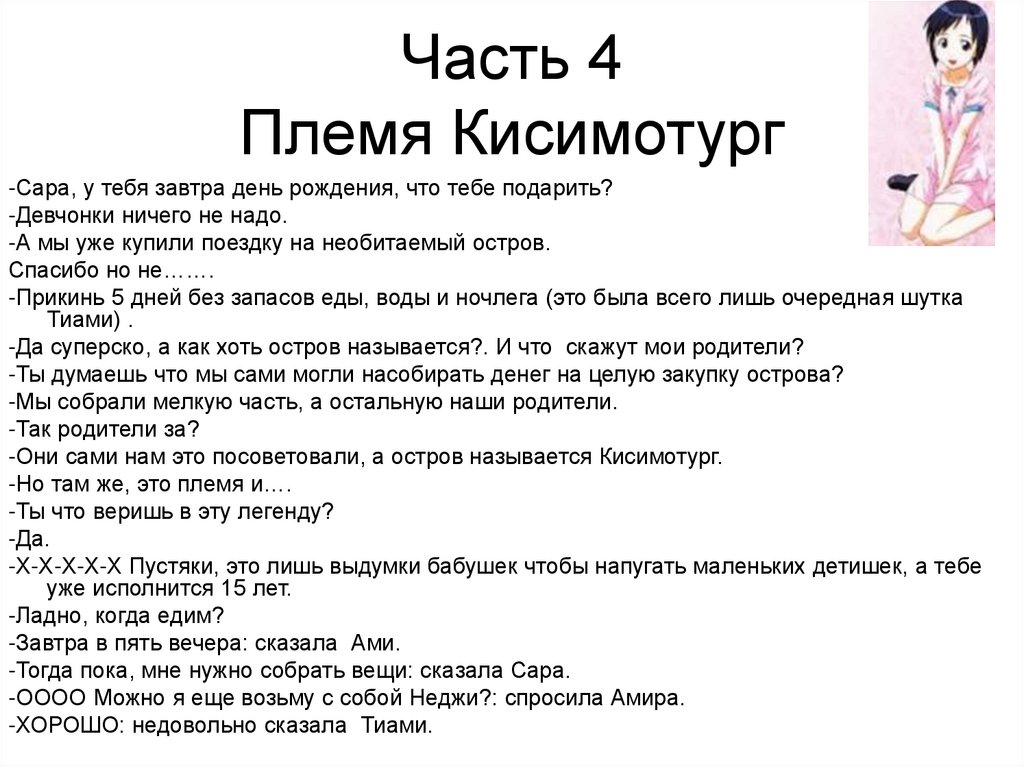 Часть 4
Племя Кисимотург

-Сара, у тебя завтра день рождения, что тебе подарить?
-Девчонки ничего не надо.
-А мы уже купили поездку на необитаемый остров.
Спасибо но не…….
-Прикинь 5 дней без запасов еды, воды и ночлега (это была всего лишь очередная шутка Тиами) .
-Да суперско, а как хоть остров называется?. И что скажут мои родители?
-Ты думаешь что мы сами могли насобирать денег на целую закупку острова?
-Мы собрали мелкую часть, а остальную наши родители.
-Так родители за?
-Они сами нам это посоветовали, а остров называется Кисимотург.
-Но там же, это племя и….
-Ты что веришь в эту легенду?
-Да.
-Х-Х-Х-Х-Х Пустяки, это лишь выдумки бабушек чтобы напугать маленьких детишек, а тебе уже исполнится 15 лет.
-Ладно, когда едим?
-Завтра в пять вечера: сказала Ами.
-Тогда пока, мне нужно собрать вещи: сказала Сара.
-ОООО Можно я еще возьму с собой Неджи?: спросила Амира.
-ХОРОШО: недовольно сказала Тиами.